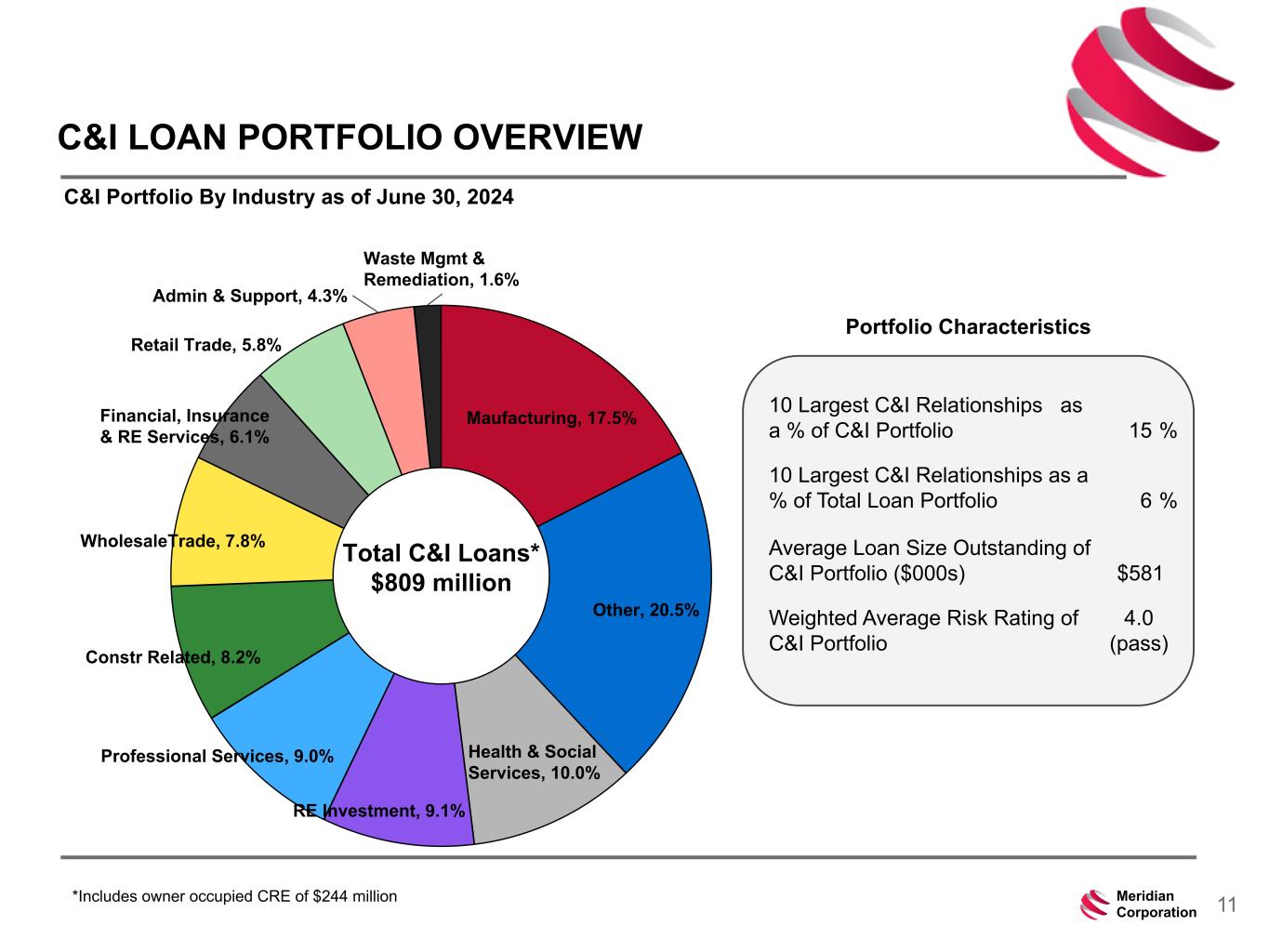 C&I LOAN PORTFOLIO OVERVIEW

C&I Portfolio By Industry as of June 30, 2024

Waste Mgmt & Remediation, 1.6%

Admin & Support, 4.3%

Retail Trade, 5.8%

Financial, Insurance & RE Services, 6.1%

WholesaleTrade, 7.8%

Constr Related, 8.2%

Professional Services, 9.0%

RE Investment, 9.1%

Health & Social Services, 10.0%

Other, 20.5%

Maufacturing, 17.5%

Total C&I Loans* $809 million

Portfolio Characteristics

| | |
|---|---|
| 10 Largest C&I Relationships as a % of C&I Portfolio | 15 % |
| 10 Largest C&I Relationships as a % of Total Loan Portfolio | 6 % |
| Average Loan Size Outstanding of C&I Portfolio ($000s) | $581 |
| Weighted Average Risk Rating of C&I Portfolio | 4.0 (pass) |

*Includes owner occupied CRE of $244 million

Meridian Corporation

11